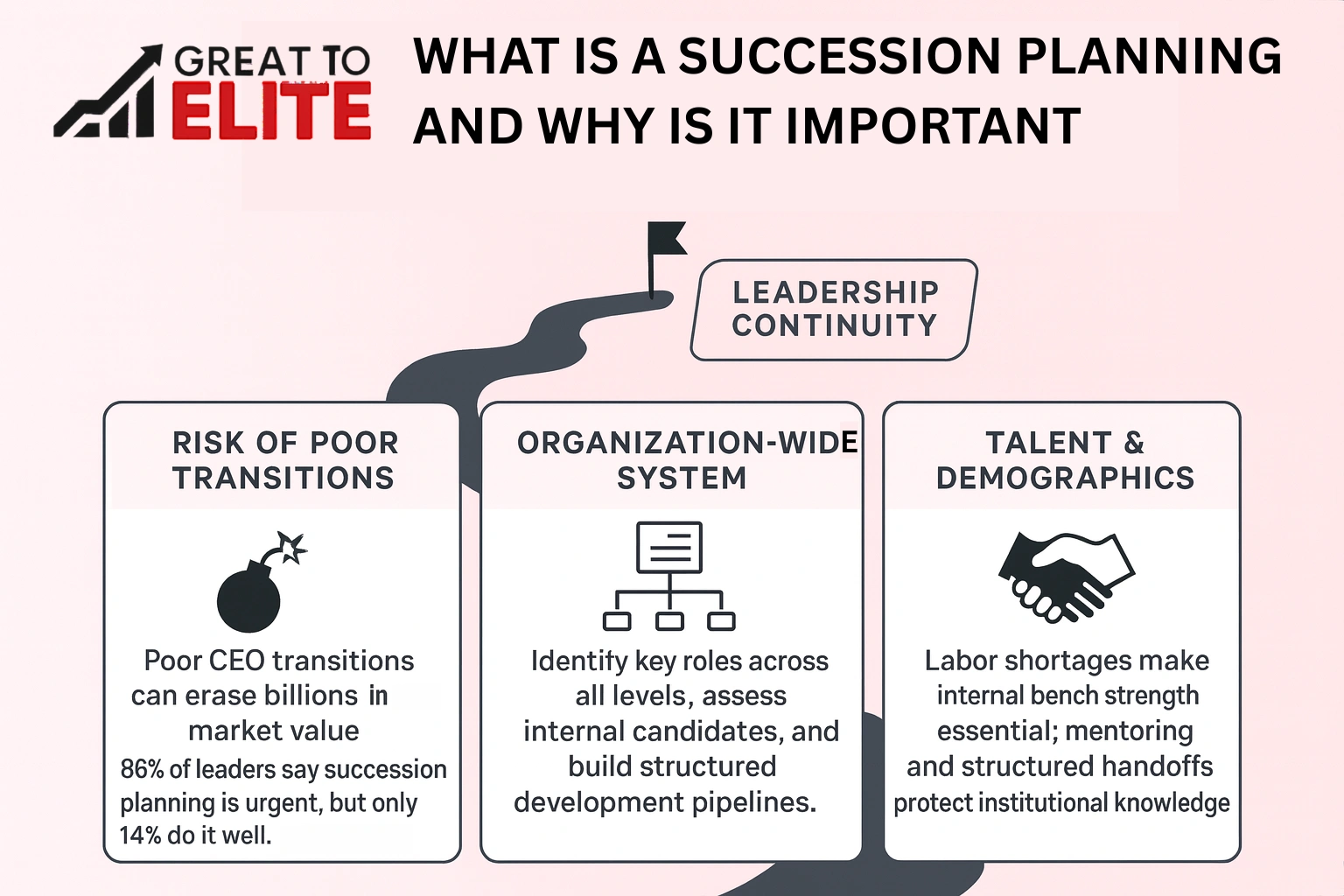 GREAT TO ELITE

WHAT IS A SUCCESSION PLANNING AND WHY IS IT IMPORTANT

LEADERSHIP CONTINUITY

RISK OF POOR TRANSITIONS

Poor CEO transitions can erase billions in market value

86% of leaders say succession planning is urgent, but only 14% do it well.

ORGANIZATION-WIDE SYSTEM

Identify key roles across all levels, assess internal candidates, and build structured development pipelines.

TALENT & DEMOGRAPHICS

Labor shortages make internal bench strength essential; mentoring and structured handoffs protect institutional knowledge